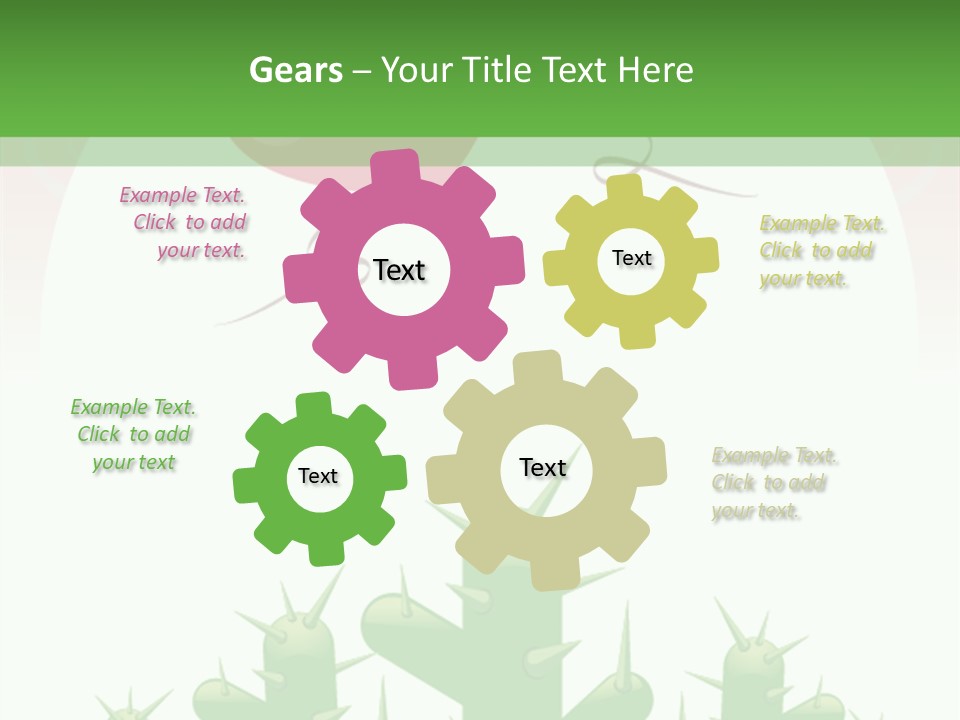 Gears – Your Title Text Here

Example Text. Click to add your text.

Text

Text

Example Text. Click to add your text.

Example Text. Click to add your text

Text

Text

Example Text. Click to add your text.